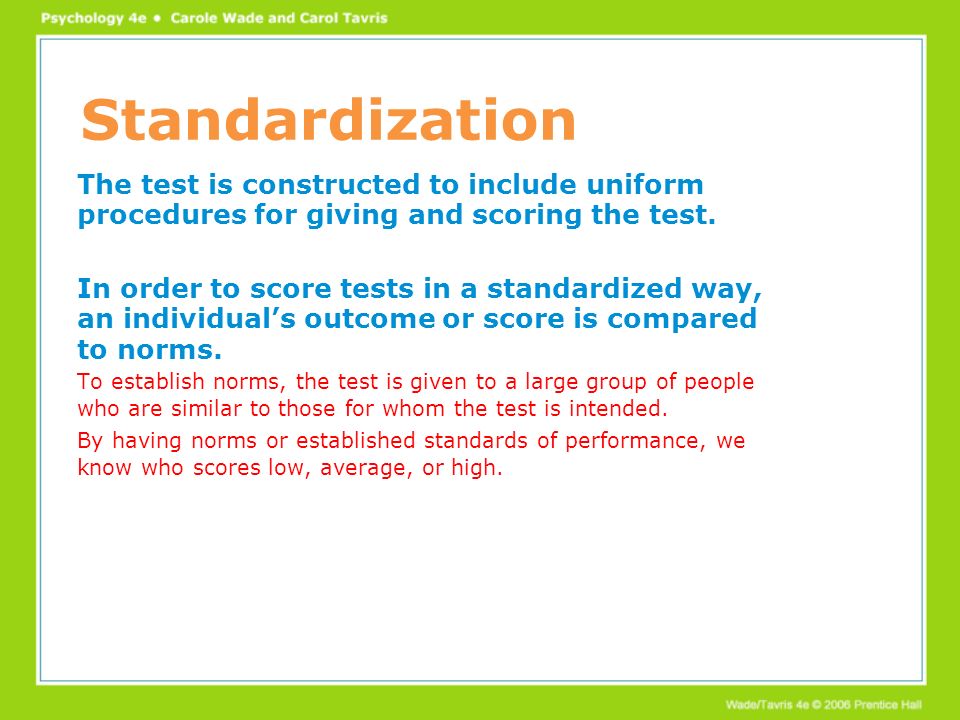 Psychology 4e • Carole Wade and Carol Tavris

Standardization

The test is constructed to include uniform procedures for giving and scoring the test.

In order to score tests in a standardized way, an individual's outcome or score is compared to norms.

To establish norms, the test is given to a large group of people who are similar to those for whom the test is intended.

By having norms or established standards of performance, we know who scores low, average, or high.

Wade/Tavris 4e © 2006 Prentice Hall